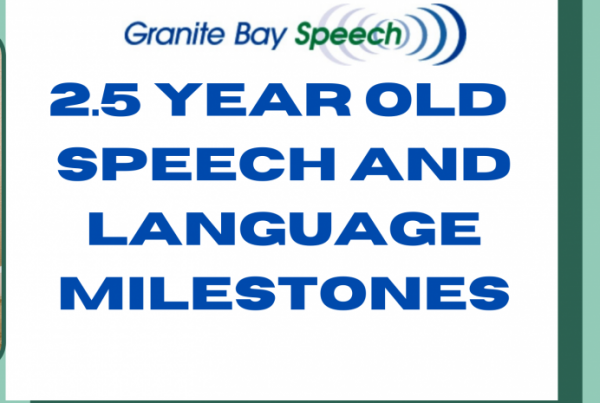 Granite Bay Speech

2.5 YEAR OLD SPEECH AND LANGUAGE MILESTONES